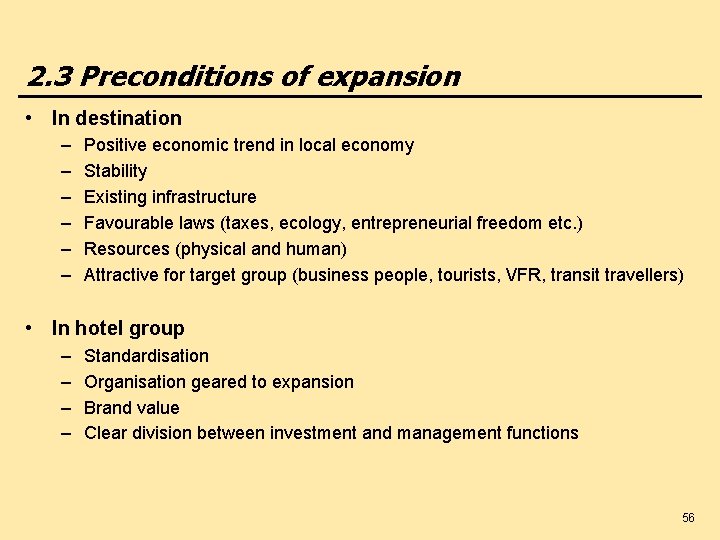 2.3 Preconditions of expansion

• In destination
– Positive economic trend in local economy
– Stability
– Existing infrastructure
– Favourable laws (taxes, ecology, entrepreneurial freedom etc.)
– Resources (physical and human)
– Attractive for target group (business people, tourists, VFR, transit travellers)

• In hotel group
– Standardisation
– Organisation geared to expansion
– Brand value
– Clear division between investment and management functions

56